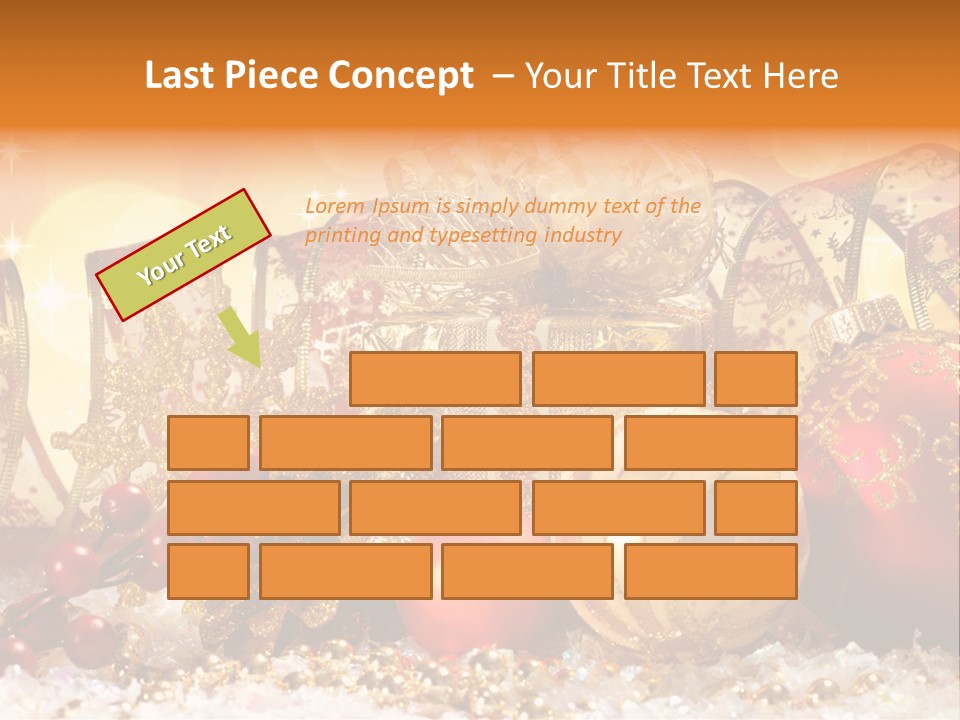 Last Piece Concept – Your Title Text Here

Your Text

Lorem Ipsum is simply dummy text of the printing and typesetting industry